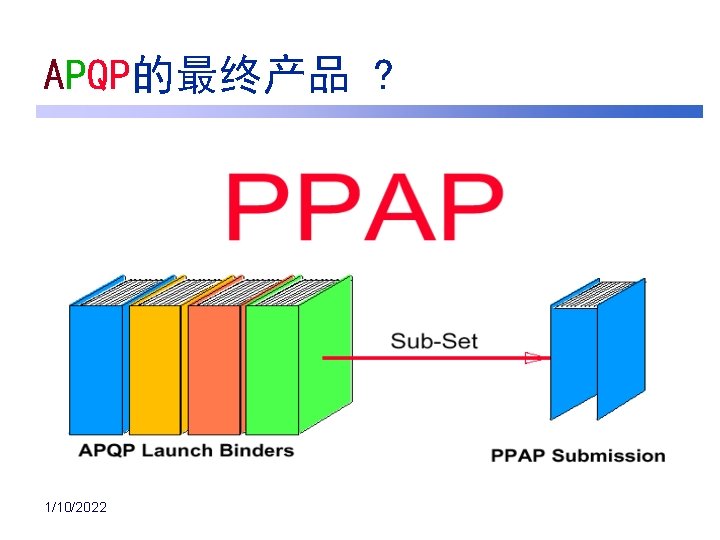 APQP的最终产品 ?

PPAP

Sub-Set

APQP Launch Binders

PPAP Submission

1/10/2022